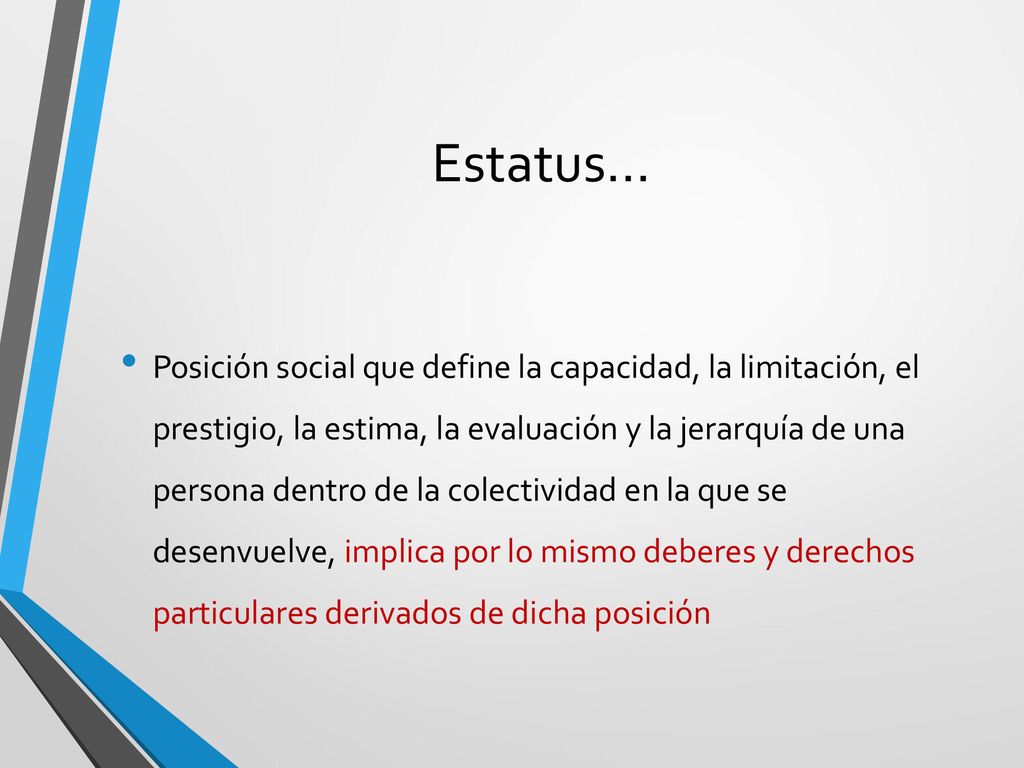 Estatus…

• Posición social que define la capacidad, la limitación, el prestigio, la estima, la evaluación y la jerarquía de una persona dentro de la colectividad en la que se desenvuelve, implica por lo mismo deberes y derechos particulares derivados de dicha posición